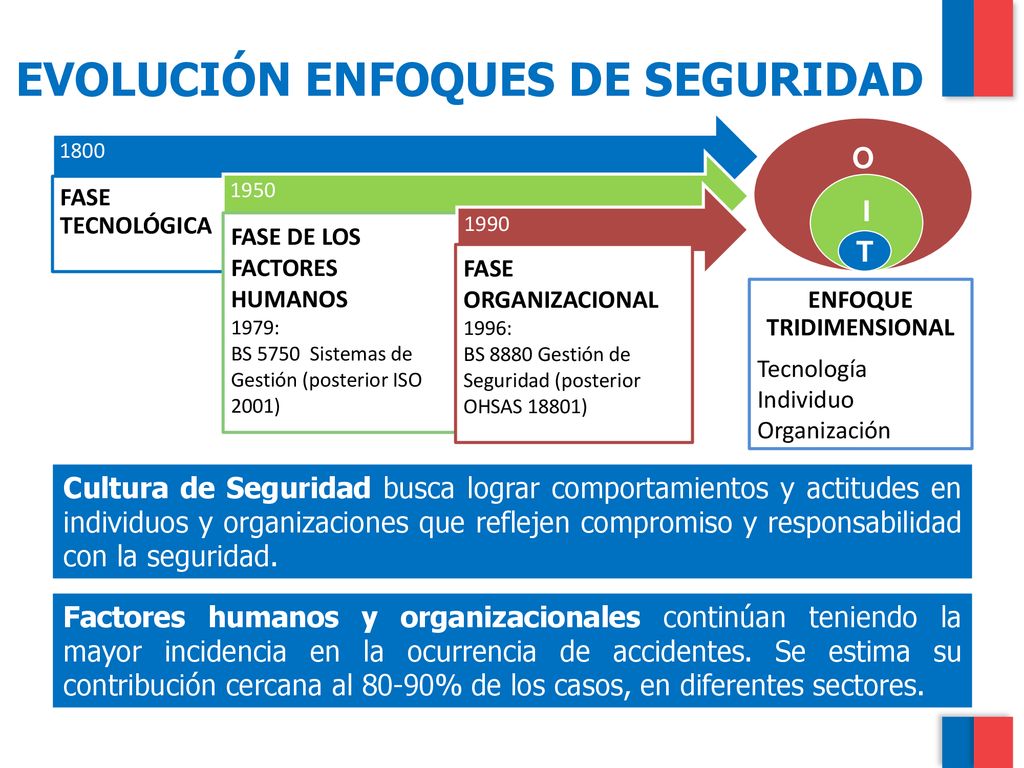 EVOLUCIÓN ENFOQUES DE SEGURIDAD

1800

FASE TECNOLÓGICA

1950

FASE DE LOS FACTORES HUMANOS
1979:
BS 5750 Sistemas de Gestión (posterior ISO 2001)

1990

FASE ORGANIZACIONAL
1996:
BS 8880 Gestión de Seguridad (posterior OHSAS 18801)

O
I
T

ENFOQUE TRIDIMENSIONAL
Tecnología
Individuo
Organización

Cultura de Seguridad busca lograr comportamientos y actitudes en individuos y organizaciones que reflejen compromiso y responsabilidad con la seguridad.

Factores humanos y organizacionales continúan teniendo la mayor incidencia en la ocurrencia de accidentes. Se estima su contribución cercana al 80-90% de los casos, en diferentes sectores.